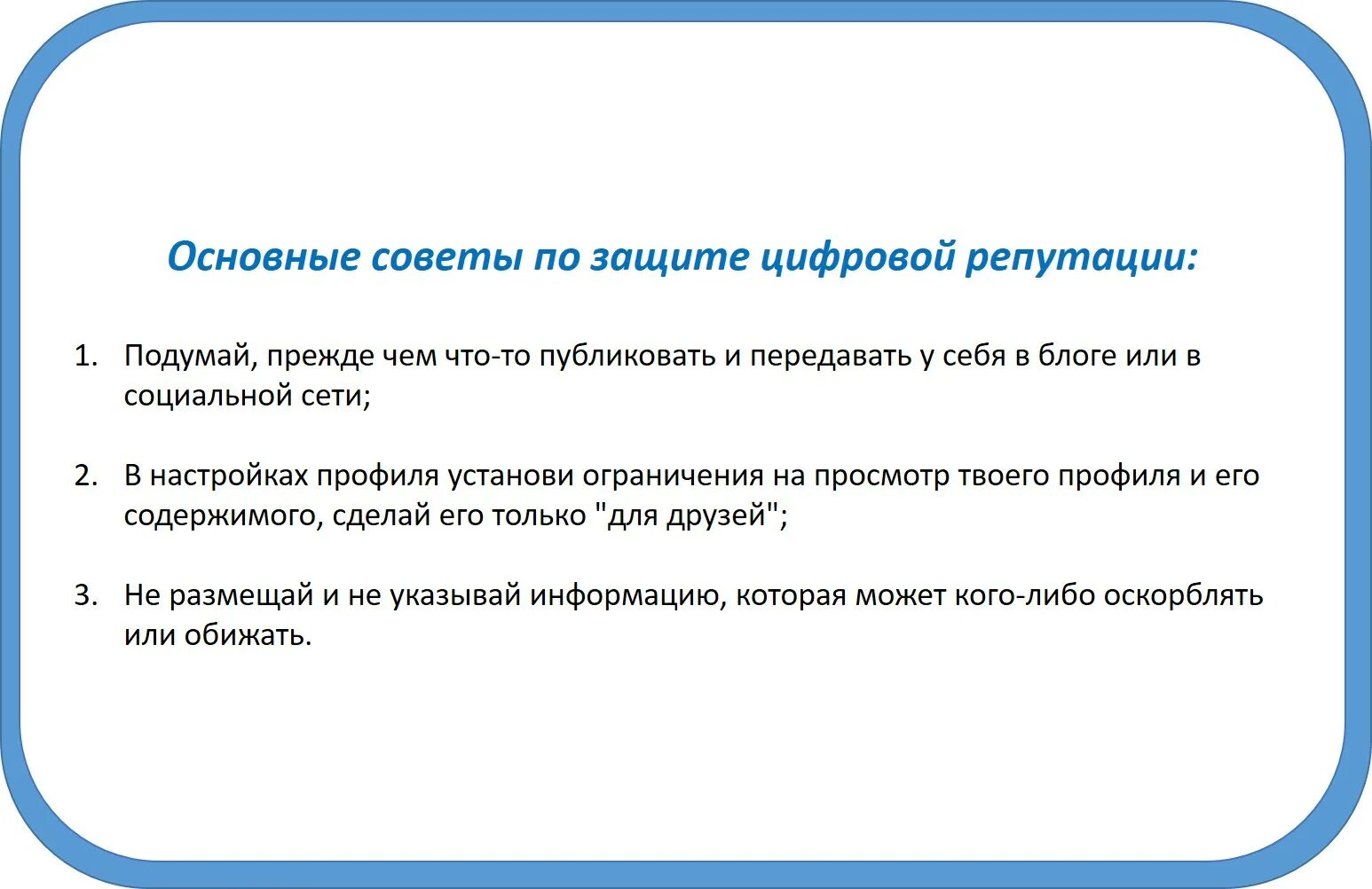 Основные советы по защите цифровой репутации:

1. Подумай, прежде чем что-то публиковать и передавать у себя в блоге или в социальной сети;

2. В настройках профиля установи ограничения на просмотр твоего профиля и его содержимого, сделай его только "для друзей";

3. Не размещай и не указывай информацию, которая может кого-либо оскорблять или обижать.